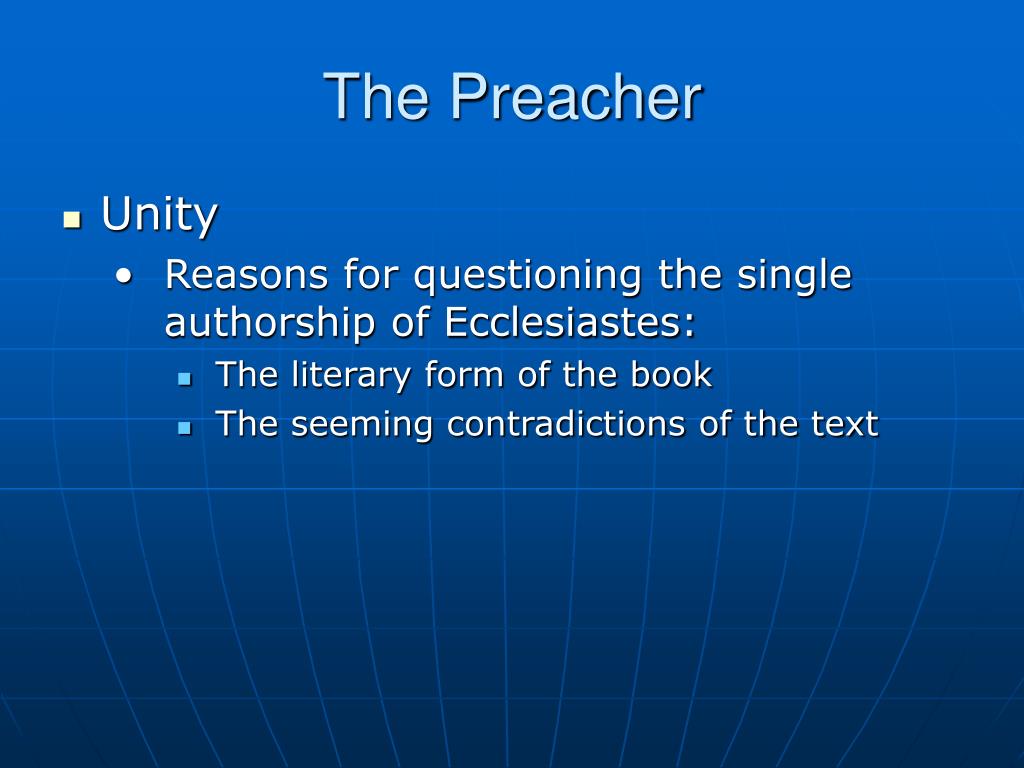 The Preacher

- Unity
  - Reasons for questioning the single authorship of Ecclesiastes:
    - The literary form of the book
    - The seeming contradictions of the text